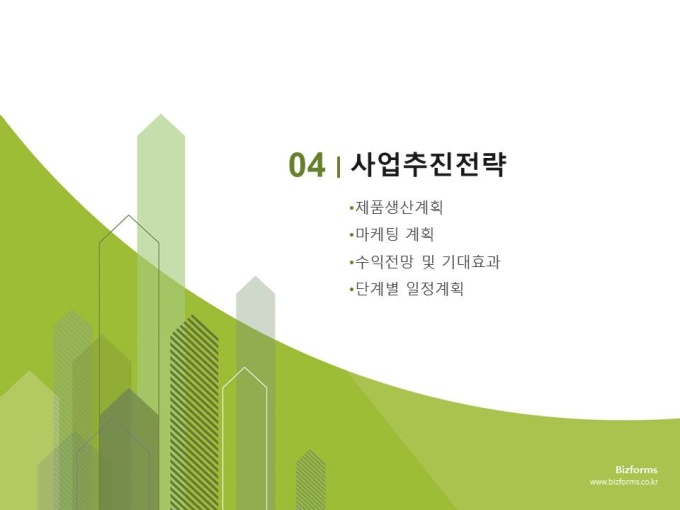 04 | 사업추진전략

•제품생산계획
•마케팅 계획
•수익전망 및 기대효과
•단계별 일정계획

Bizforms
www.bizforms.co.kr